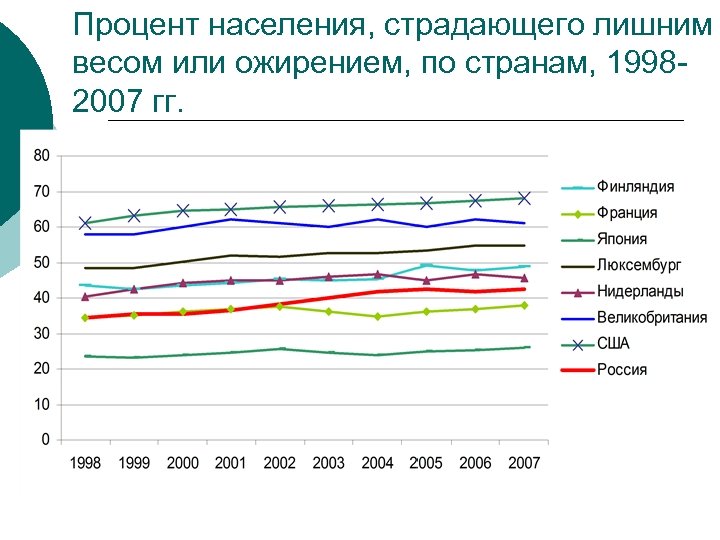 Процент населения, страдающего лишним весом или ожирением, по странам, 1998-2007 гг.

80
70
60
50
40
30
20
10
0

1998 1999 2000 2001 2002 2003 2004 2005 2006 2007

Финляндия
Франция
Япония
Люксембург
Нидерланды
Великобритания
США
Россия